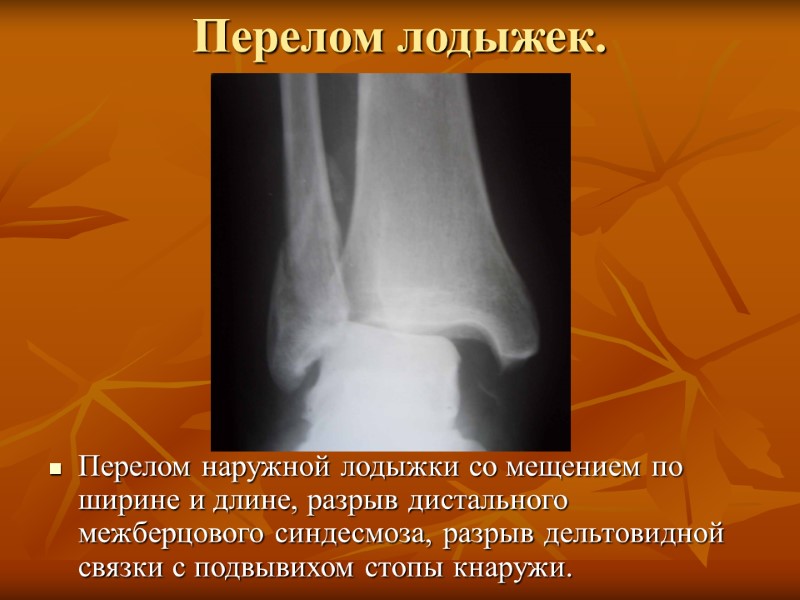 Перелом лодыжек.

Перелом наружной лодыжки со мещением по ширине и длине, разрыв дистального межберцового синдесмоза, разрыв дельтовидной связки с подвывихом стопы кнаружи.